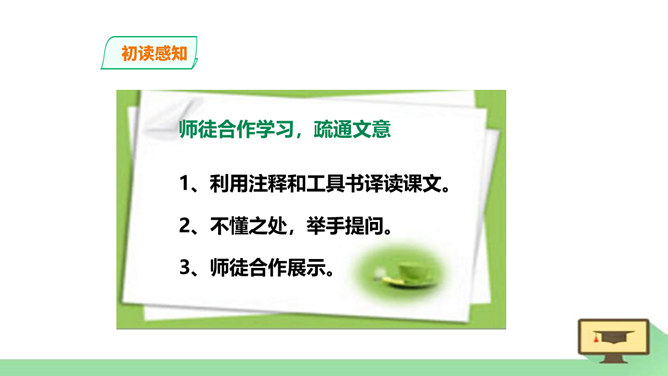 初读感知

师徒合作学习，疏通文意

1、利用注释和工具书译读课文。

2、不懂之处，举手提问。

3、师徒合作展示。